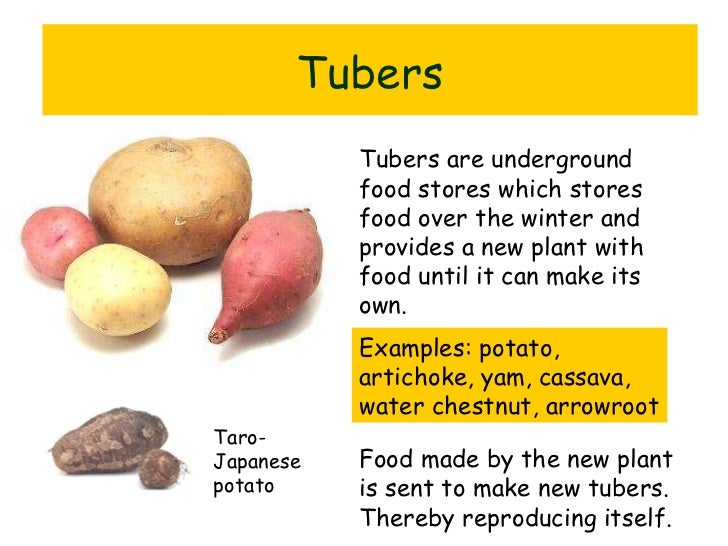 Tubers

Tubers are underground food stores which stores food over the winter and provides a new plant with food until it can make its own.

Examples: potato, artichoke, yam, cassava, water chestnut, arrowroot

Taro- Japanese potato

Food made by the new plant is sent to make new tubers. Thereby reproducing itself.